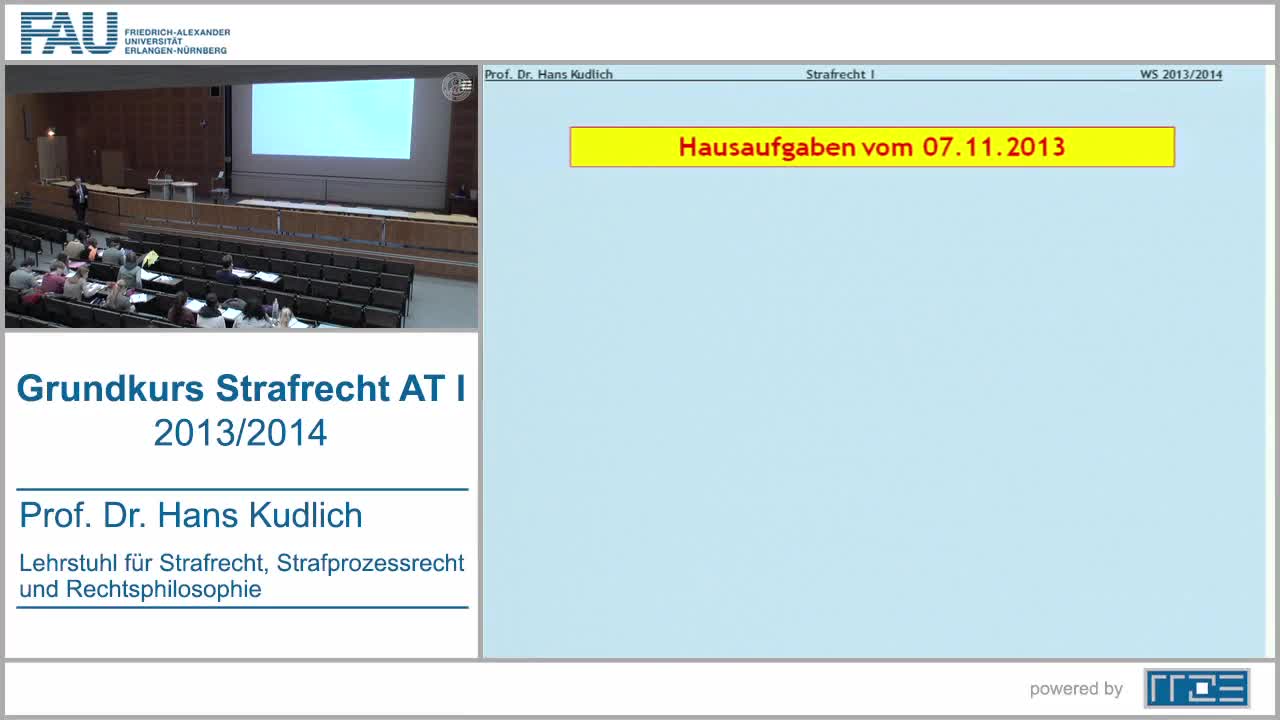 FAU FRIEDRICH-ALEXANDER UNIVERSITÄT ERLANGEN-NÜRNBERG

Grundkurs Strafrecht AT I
2013/2014

Prof. Dr. Hans Kudlich

Lehrstuhl für Strafrecht, Strafprozessrecht und Rechtsphilosophie

Prof. Dr. Hans Kudlich Strafrecht I WS 2013/2014

Hausaufgaben vom 07.11.2013

powered by RRZE